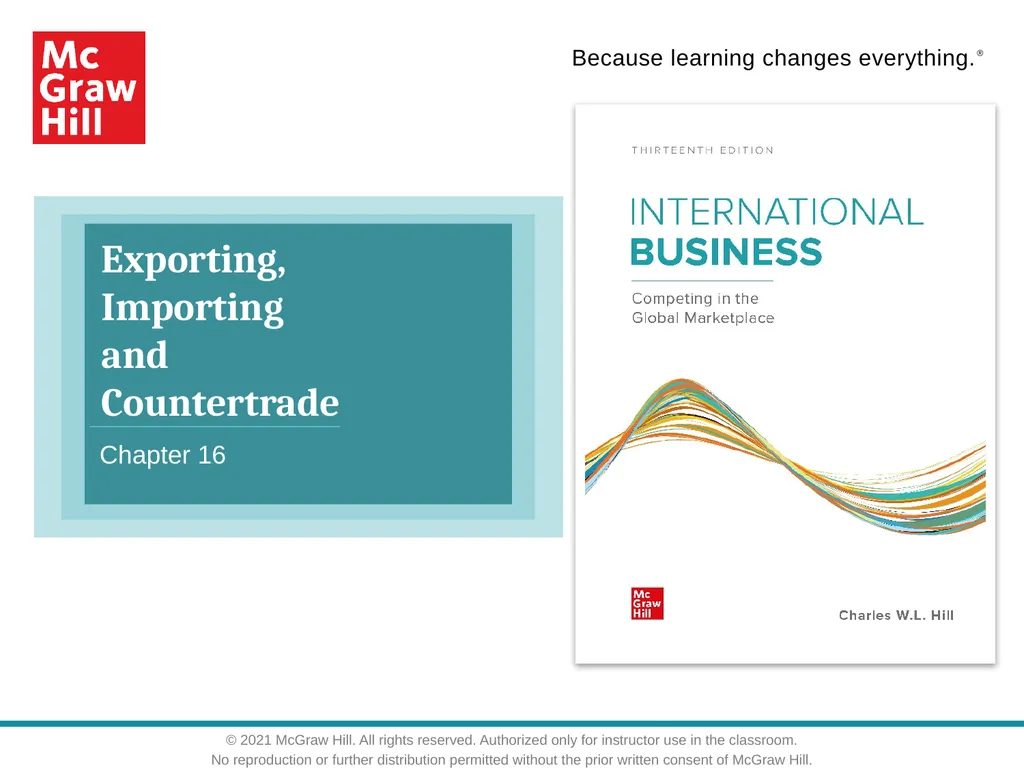 Mc Graw Hill

Because learning changes everything.®

Exporting, Importing and Countertrade

Chapter 16

THIRTEENTH EDITION

INTERNATIONAL BUSINESS

Competing in the Global Marketplace

Mc Graw Hill

Charles W.L. Hill

© 2021 McGraw Hill. All rights reserved. Authorized only for instructor use in the classroom.
No reproduction or further distribution permitted without the prior written consent of McGraw Hill.